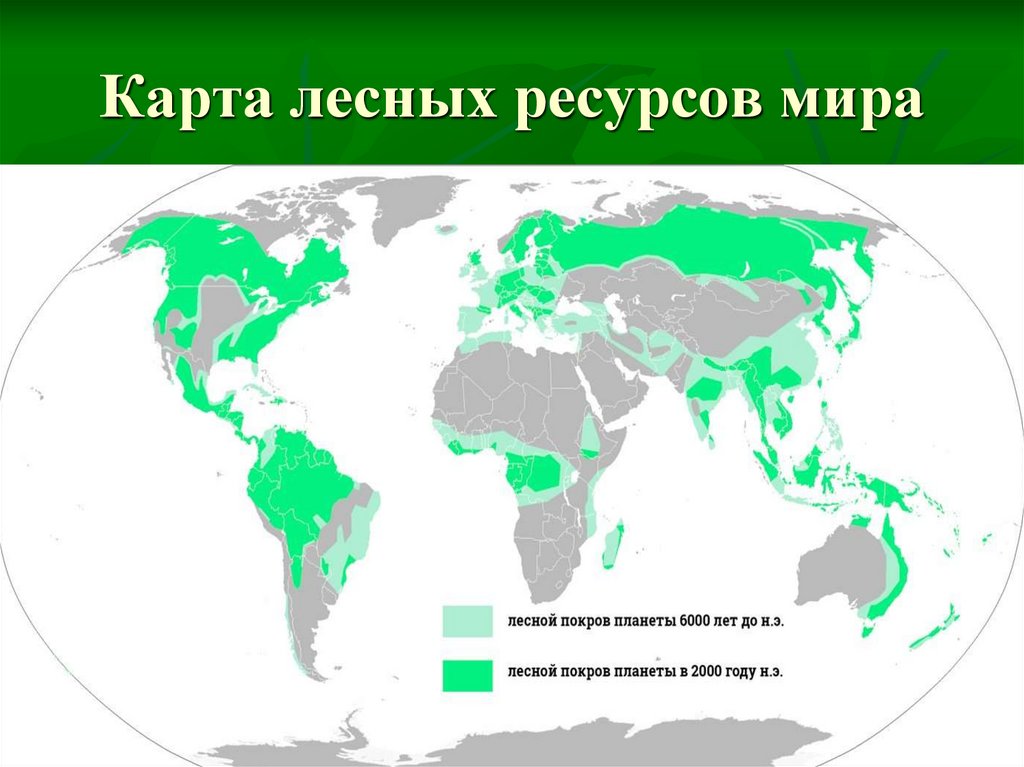 Карта лесных ресурсов мира

лесной покров планеты 6000 лет до н.э.

лесной покров планеты в 2000 году н.э.